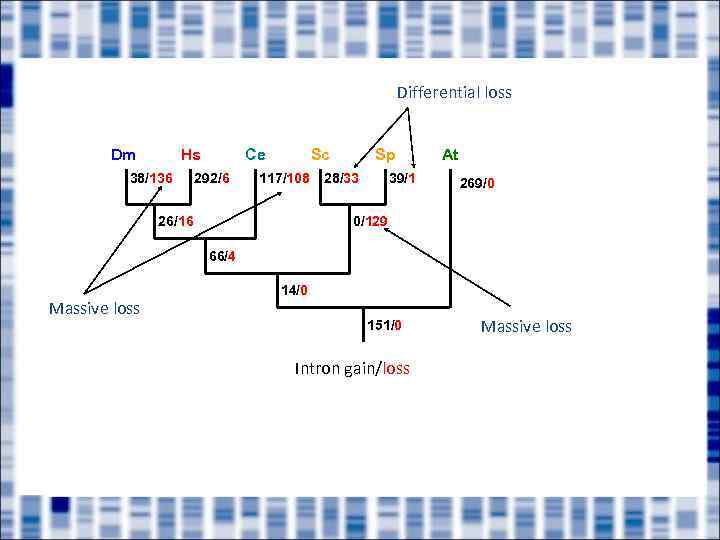 Differential loss

Dm Hs Ce Sc Sp At

38/136 292/6 117/108 28/33 39/1 269/0

26/16 0/129

66/4

14/0

151/0

Massive loss

Massive loss

Intron gain/loss